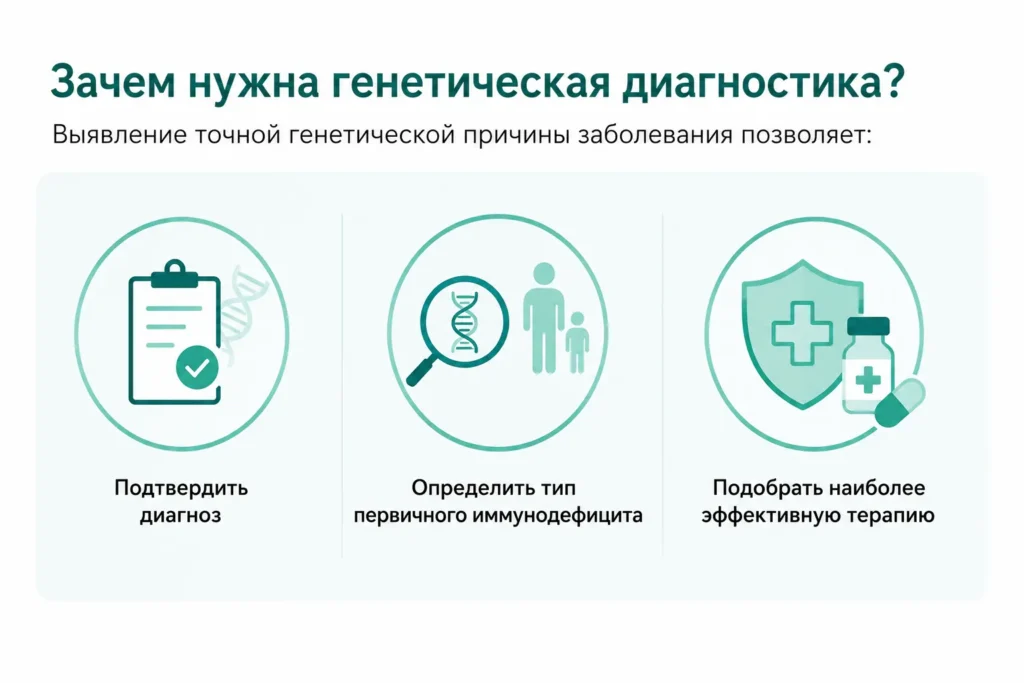 Зачем нужна генетическая диагностика?

Выявление точной генетической причины заболевания позволяет:

Подтвердить диагноз

Определить тип первичного иммунодефицита

Подобрать наиболее эффективную терапию